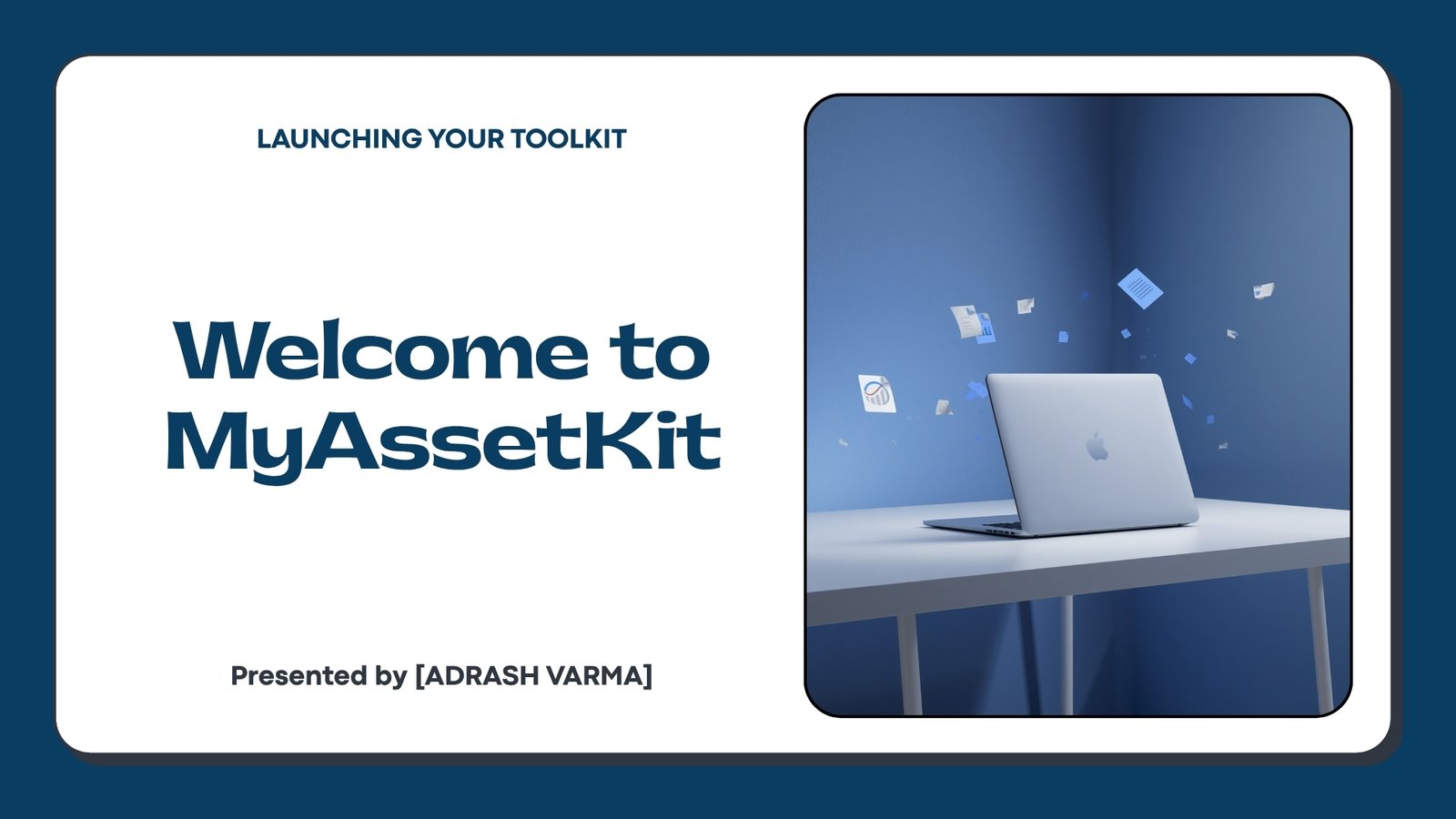 LAUNCHING YOUR TOOLKIT

Welcome to MyAssetKit

Presented by [ADRASH VARMA]